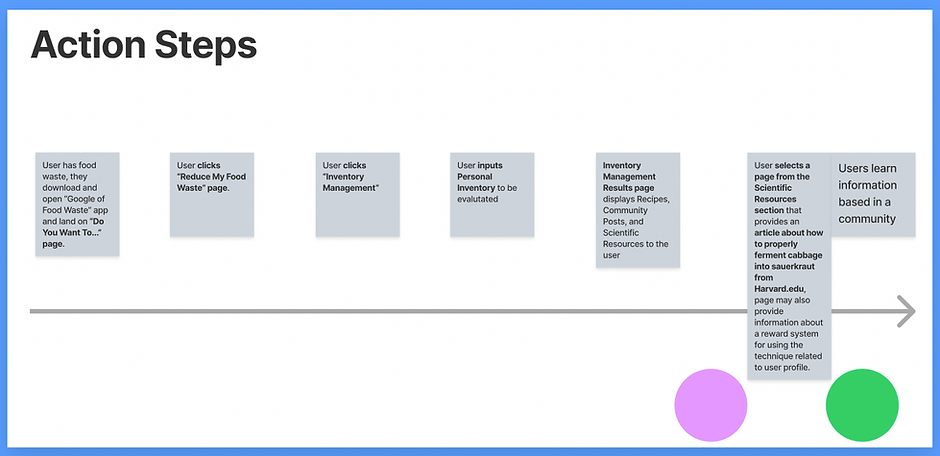 Action Steps

User has food waste, they download and open "Google of Food Waste" app and land on "Do You Want To..." page.

User clicks "Reduce My Food Waste" page.

User clicks "Inventory Management"

User inputs Personal Inventory to be evalutated

Inventory Management Results page displays Recipes, Community Posts, and Scientific Resources to the user

User selects a page from the Scientific Resources section that provides an article about how to properly ferment cabbage into sauerkraut from Harvard.edu, page may also provide information about a reward system for using the technique related to user profile.

Users learn information based in a community